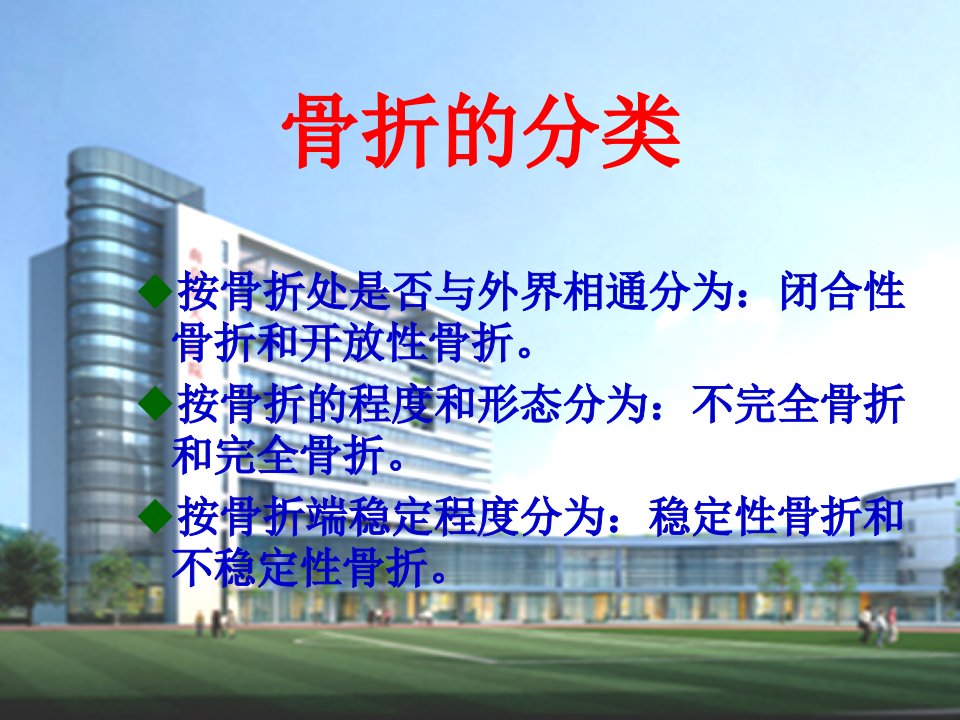 骨折的分类

◆按骨折处是否与外界相通分为：闭合性骨折和开放性骨折。

◆按骨折的程度和形态分为：不完全骨折和完全骨折。

◆按骨折端稳定程度分为：稳定性骨折和不稳定性骨折。